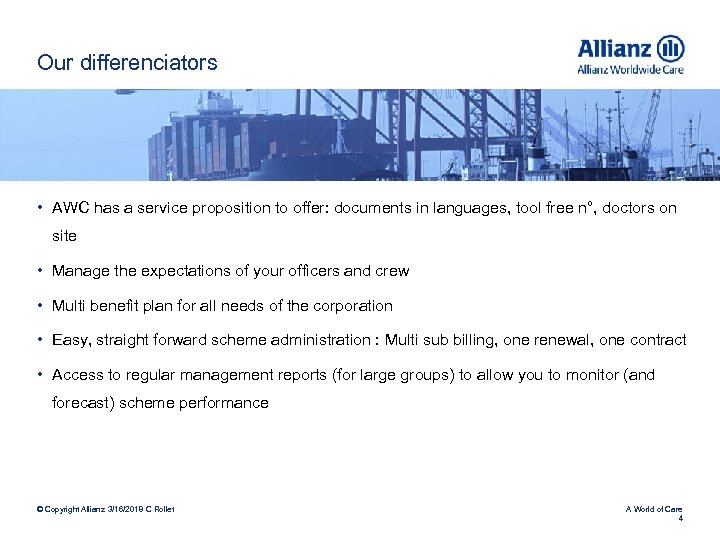 Our differenciators

Allianz
Allianz Worldwide Care

• AWC has a service proposition to offer: documents in languages, tool free n°, doctors on site

• Manage the expectations of your officers and crew

• Multi benefit plan for all needs of the corporation

• Easy, straight forward scheme administration : Multi sub billing, one renewal, one contract

• Access to regular management reports (for large groups) to allow you to monitor (and forecast) scheme performance

© Copyright Allianz 3/16/2019 C Rollet

A World of Care
4